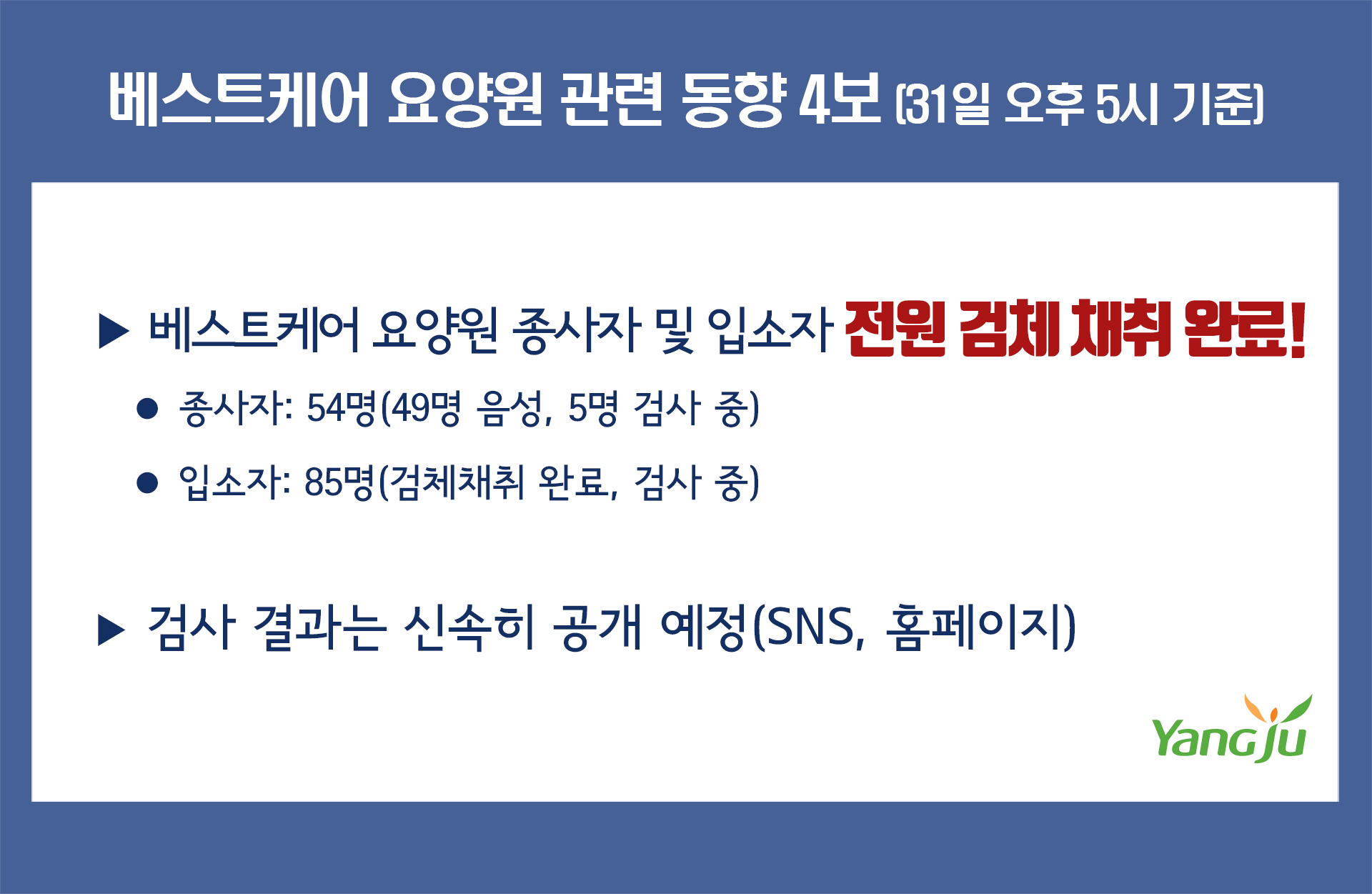 베스트케어 요양원 관련 동향 4보 (31일 오후 5시 기준)

▶ 베스트케어 요양원 종사자 및 입소자 전원 검체 채취 완료!

● 종사자: 54명(49명 음성, 5명 검사 중)

● 입소자: 85명(검체채취 완료, 검사 중)

▶ 검사 결과는 신속히 공개 예정(SNS, 홈페이지)

YangJu